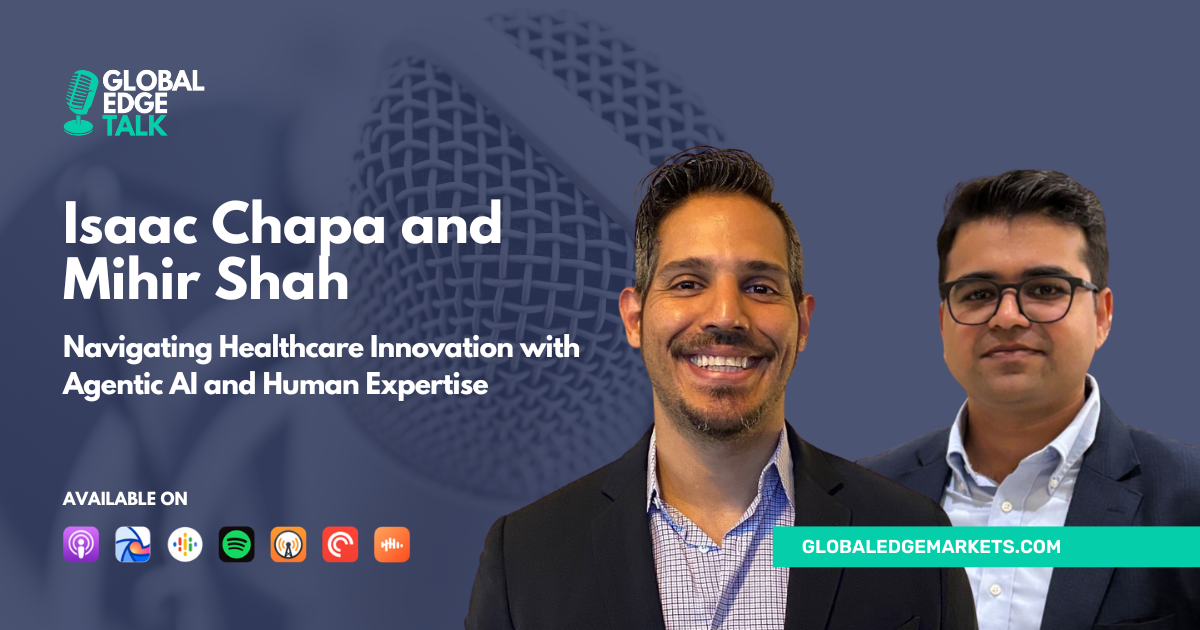 GLOBAL EDGE TALK

Isaac Chapa and Mihir Shah

Navigating Healthcare Innovation with Agentic AI and Human Expertise

AVAILABLE ON

GLOBALEDGEMARKETS.COM